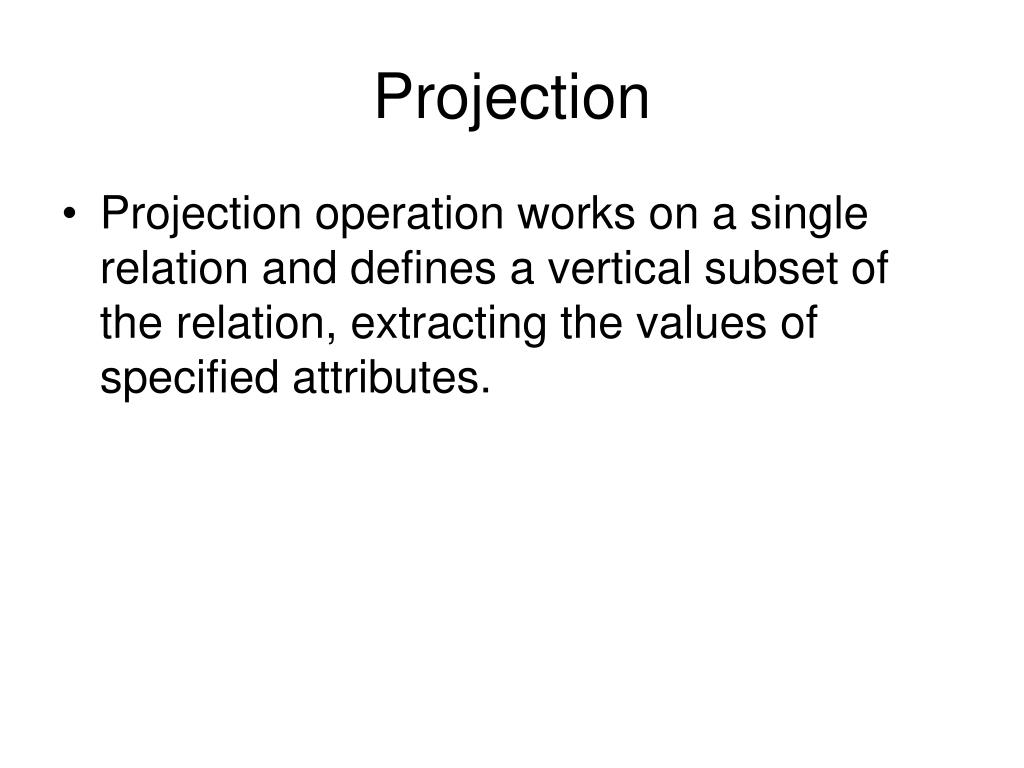 Projection

• Projection operation works on a single relation and defines a vertical subset of the relation, extracting the values of specified attributes.